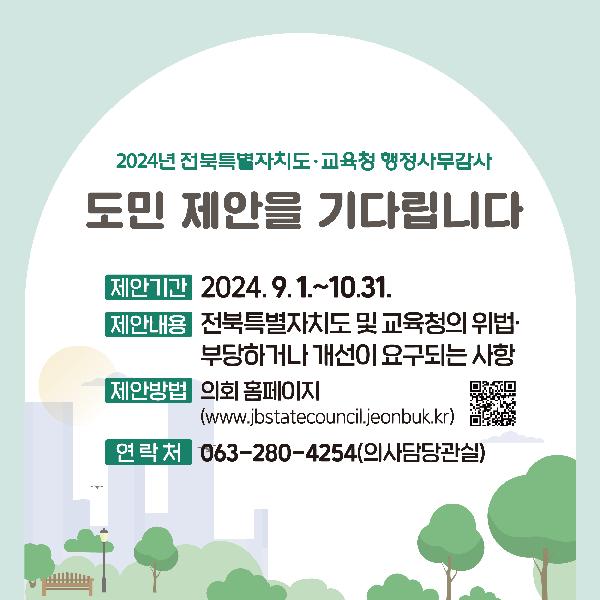 2024년 전북특별자치도·교육청 행정사무감사

도민 제안을 기다립니다

제안기간 2024. 9. 1.~10.31.

제안내용 전북특별자치도 및 교육청의 위법·부당하거나 개선이 요구되는 사항

제안방법 의회 홈페이지 (www.jbstatecouncil.jeonbuk.kr)

연 락 처 063-280-4254(의사담당관실)